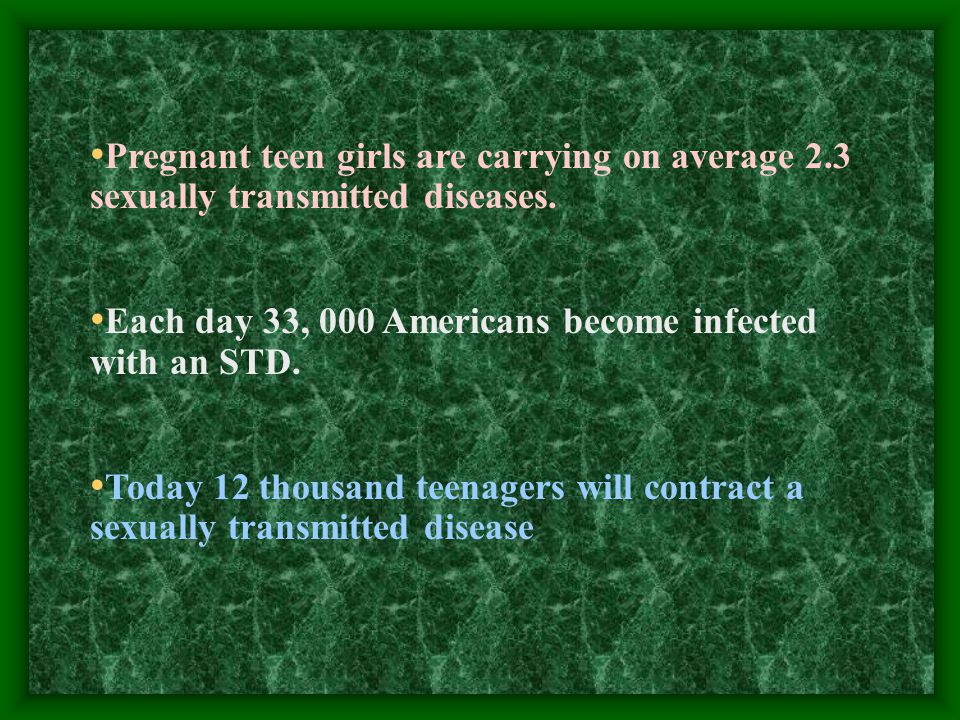 •Pregnant teen girls are carrying on average 2.3 sexually transmitted diseases.

•Each day 33, 000 Americans become infected with an STD.

•Today 12 thousand teenagers will contract a sexually transmitted disease